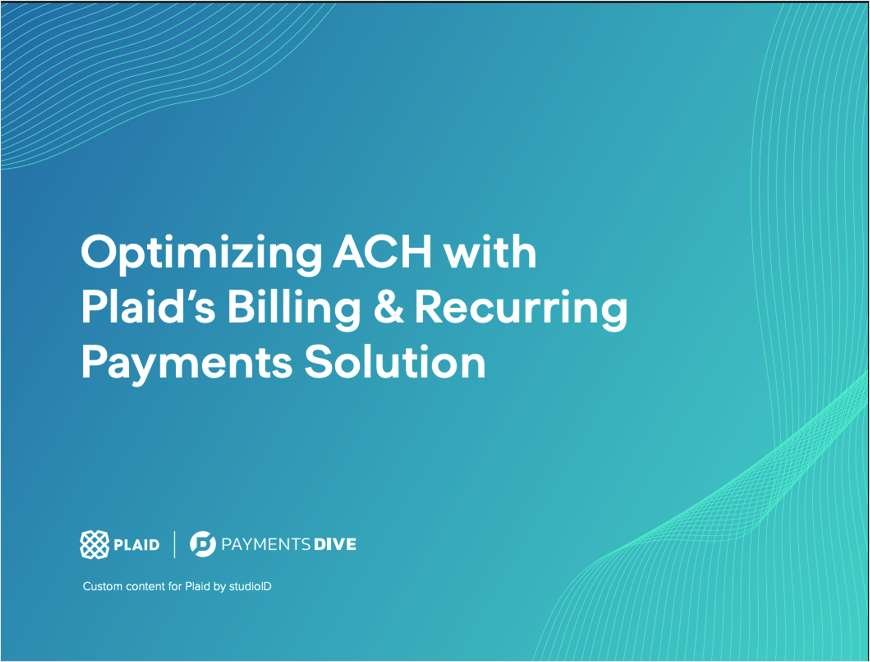 Optimizing ACH with Plaid's Billing & Recurring Payments Solution

PLAID | PAYMENTS DIVE

Custom content for Plaid by studioID